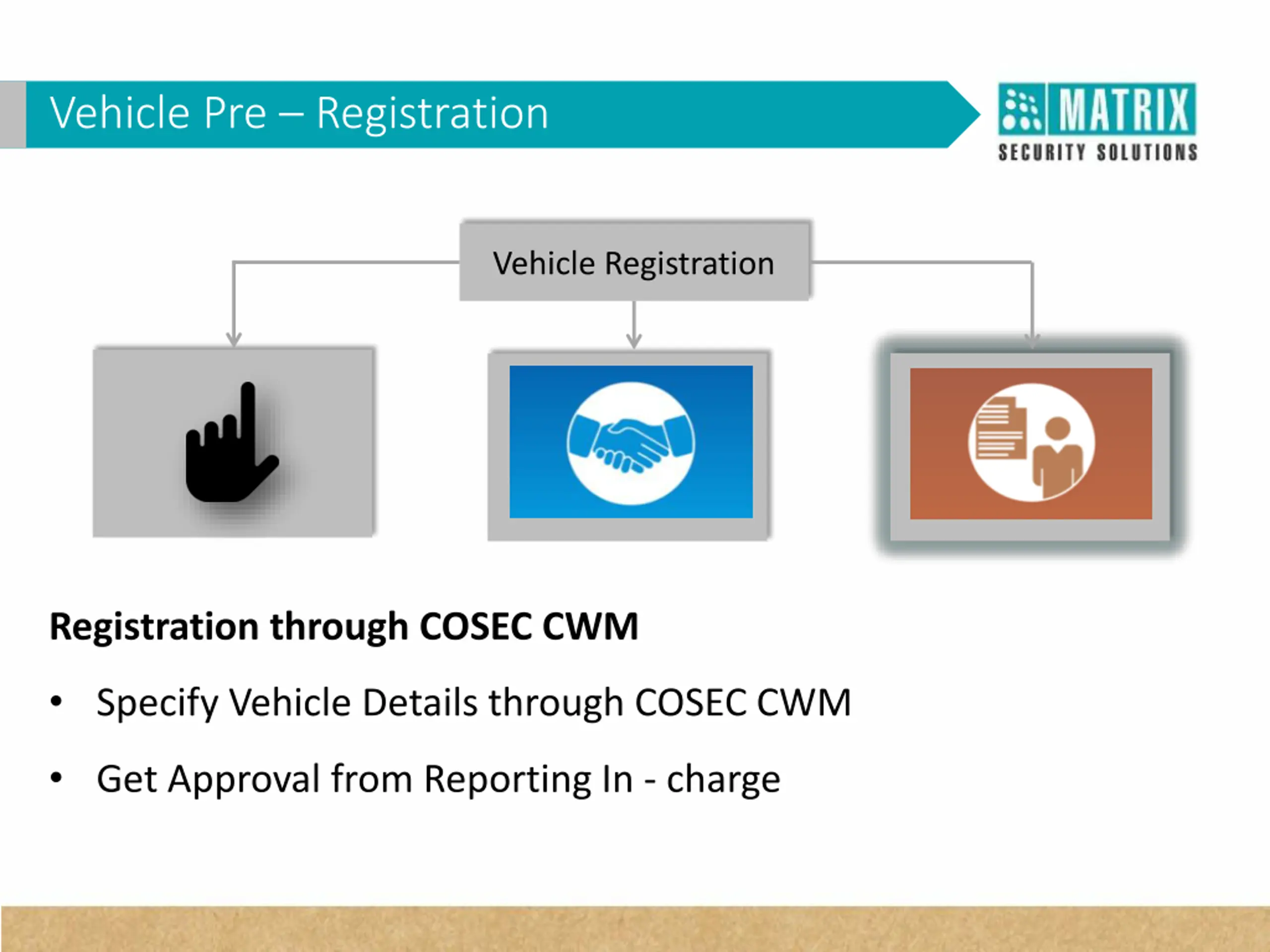 Vehicle Pre – Registration

MATRIX
SECURITY SOLUTIONS

Vehicle Registration

Registration through COSEC CWM

• Specify Vehicle Details through COSEC CWM

• Get Approval from Reporting In - charge